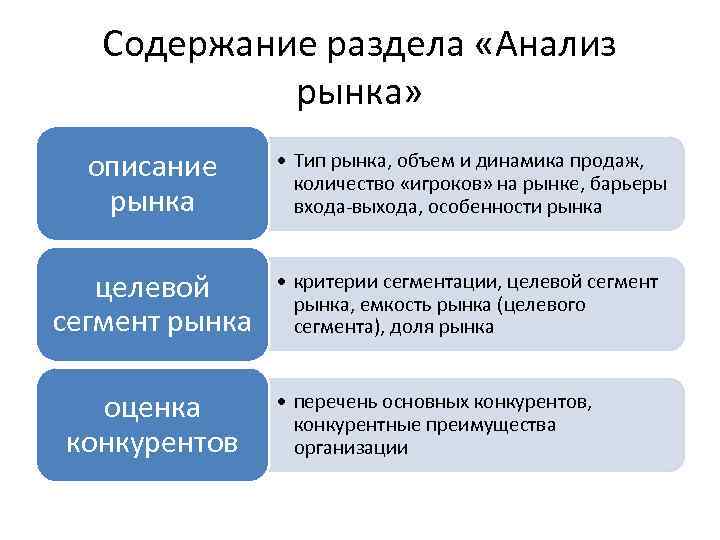 Содержание раздела «Анализ рынка»

описание рынка

• Тип рынка, объем и динамика продаж, количество «игроков» на рынке, барьеры входа-выхода, особенности рынка

целевой сегмент рынка

• критерии сегментации, целевой сегмент рынка, емкость рынка (целевого сегмента), доля рынка

оценка конкурентов

• перечень основных конкурентов, конкурентные преимущества организации